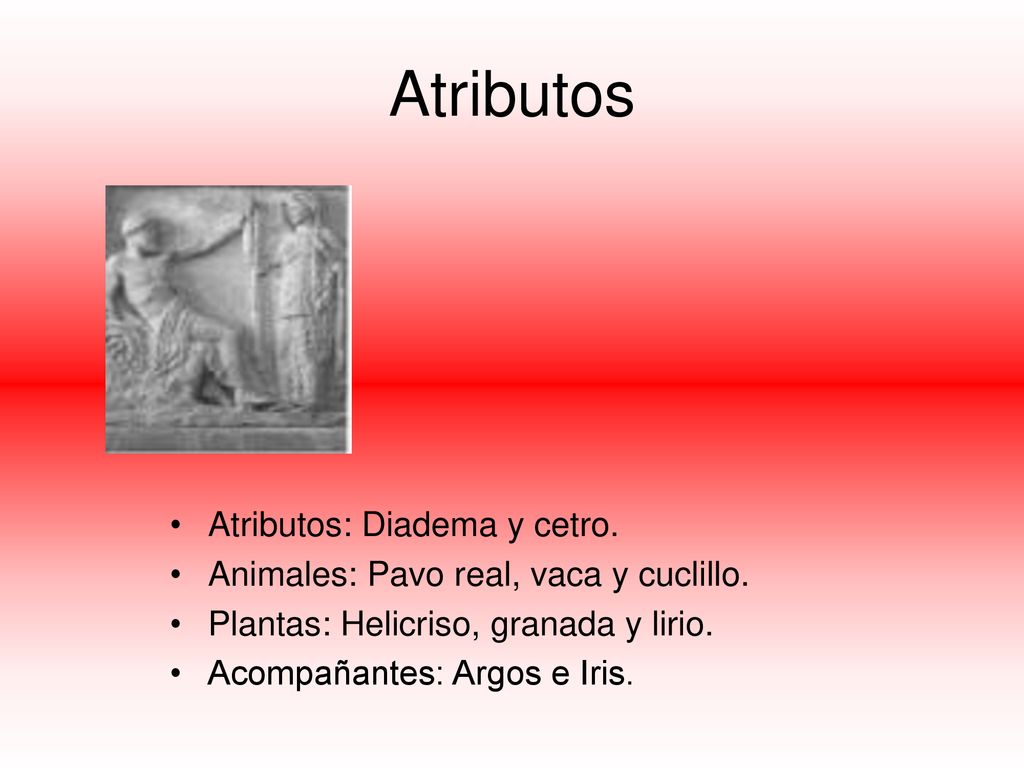 Atributos

• Atributos: Diadema y cetro.
• Animales: Pavo real, vaca y cuclillo.
• Plantas: Helicriso, granada y lirio.
• Acompañantes: Argos e Iris.